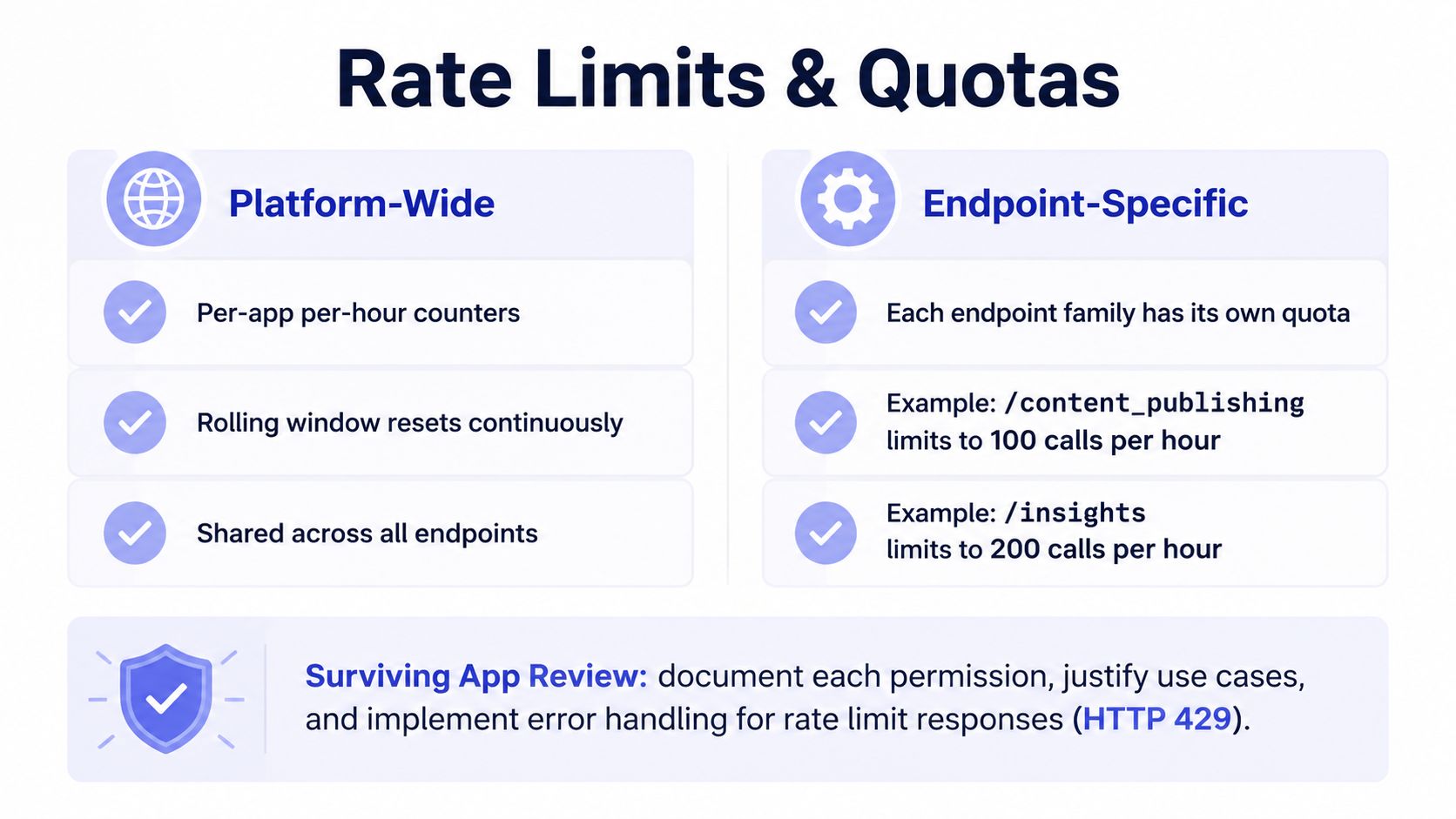 Rate Limits & Quotas

Platform-Wide

Per-app per-hour counters

Rolling window resets continuously

Shared across all endpoints

Endpoint-Specific

Each endpoint family has its own quota

Example: /content_publishing limits to 100 calls per hour

Example: /insights limits to 200 calls per hour

Surviving App Review: document each permission, justify use cases, and implement error handling for rate limit responses (HTTP 429).